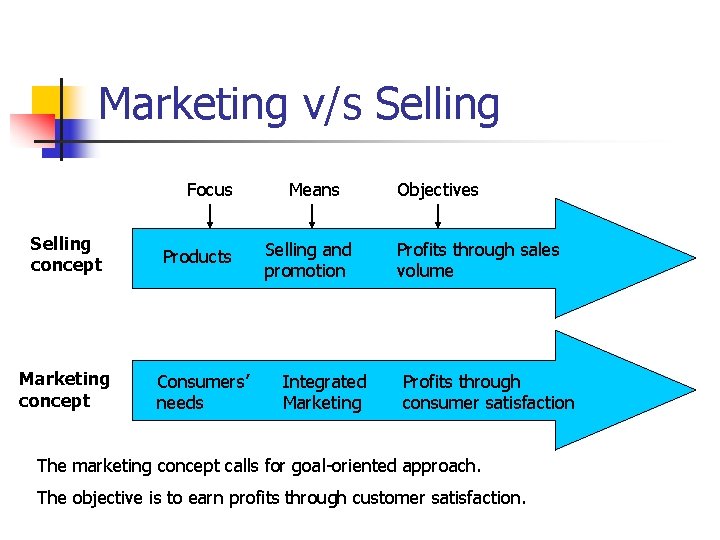 Marketing v/s Selling

Focus

Means

Objectives

Selling concept

Products

Selling and promotion

Profits through sales volume

Marketing concept

Consumers' needs

Integrated Marketing

Profits through consumer satisfaction

The marketing concept calls for goal-oriented approach.

The objective is to earn profits through customer satisfaction.